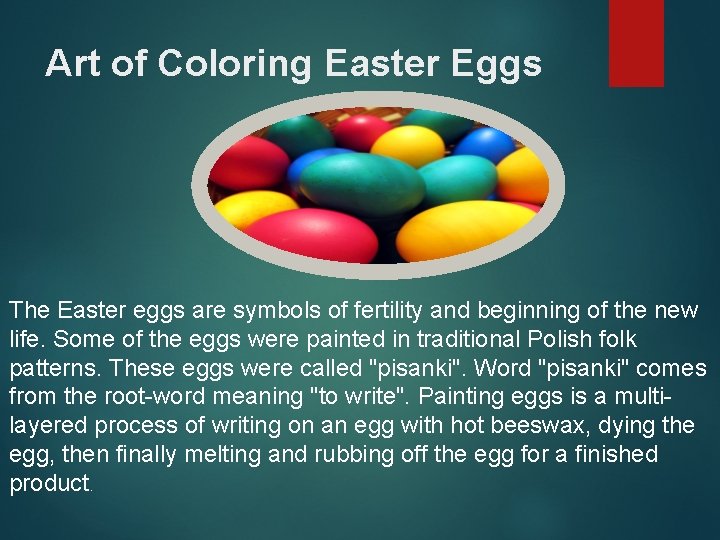 Art of Coloring Easter Eggs

The Easter eggs are symbols of fertility and beginning of the new life. Some of the eggs were painted in traditional Polish folk patterns. These eggs were called "pisanki". Word "pisanki" comes from the root-word meaning "to write". Painting eggs is a multi-layered process of writing on an egg with hot beeswax, dying the egg, then finally melting and rubbing off the egg for a finished product.